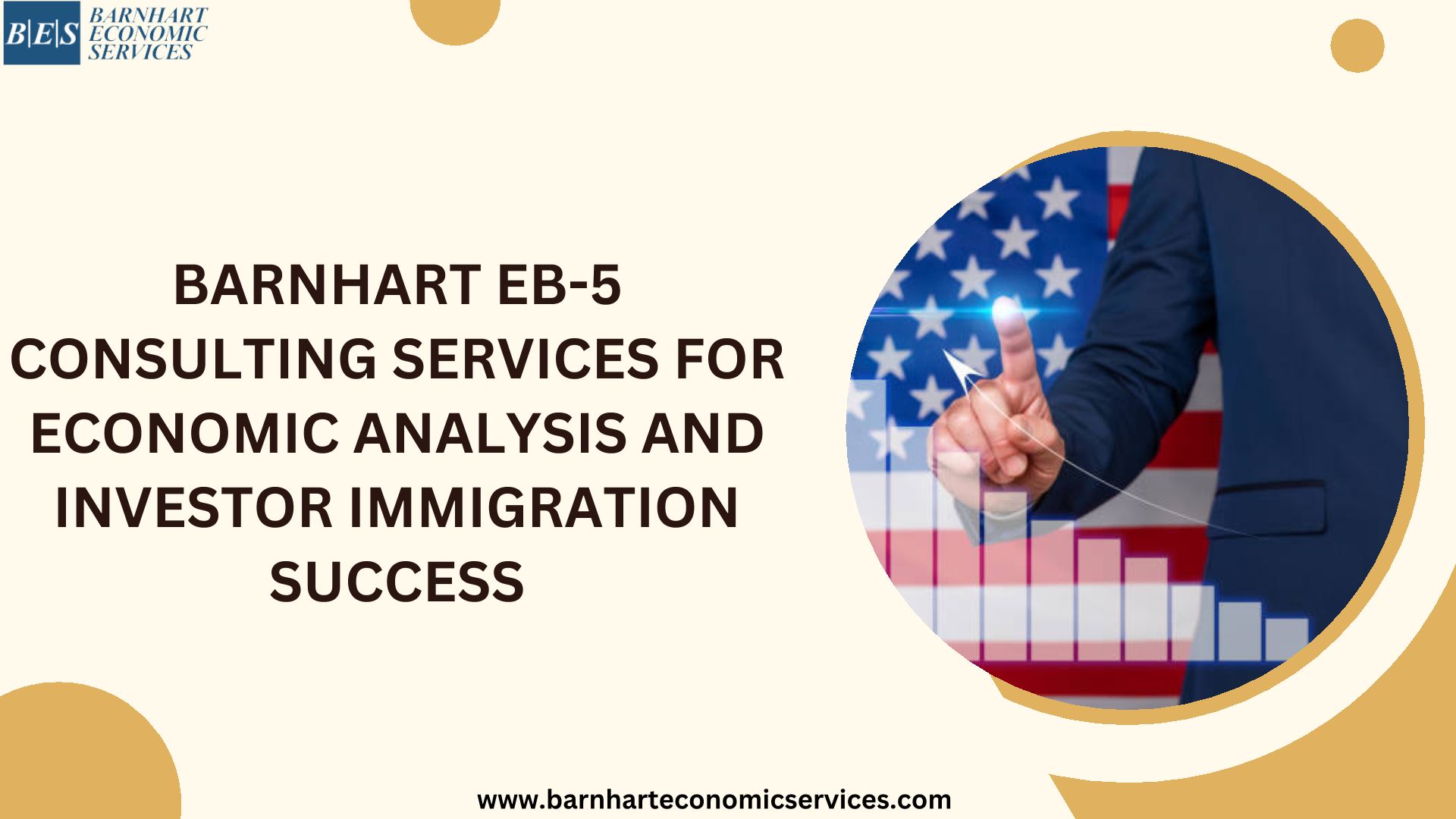 B|E|S BARNHART ECONOMIC SERVICES

BARNHART EB-5 CONSULTING SERVICES FOR ECONOMIC ANALYSIS AND INVESTOR IMMIGRATION SUCCESS

www.barnharteconomicservices.com